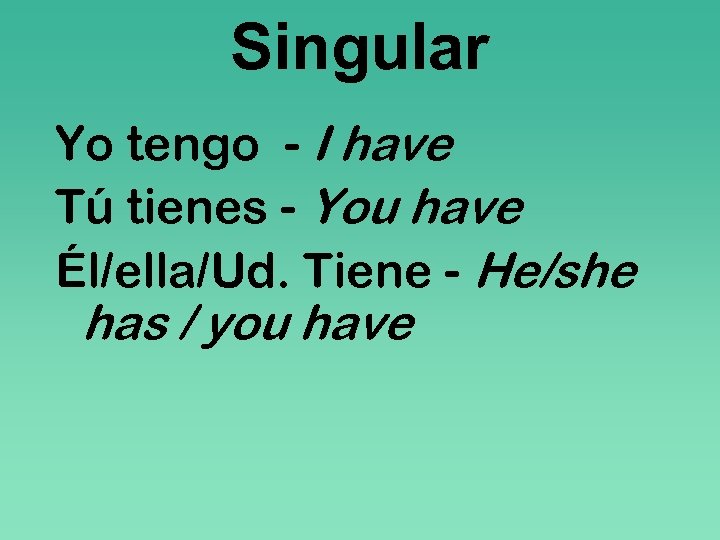 Singular

Yo tengo - I have

Tú tienes - You have

Él/ella/Ud. Tiene - He/she has / you have